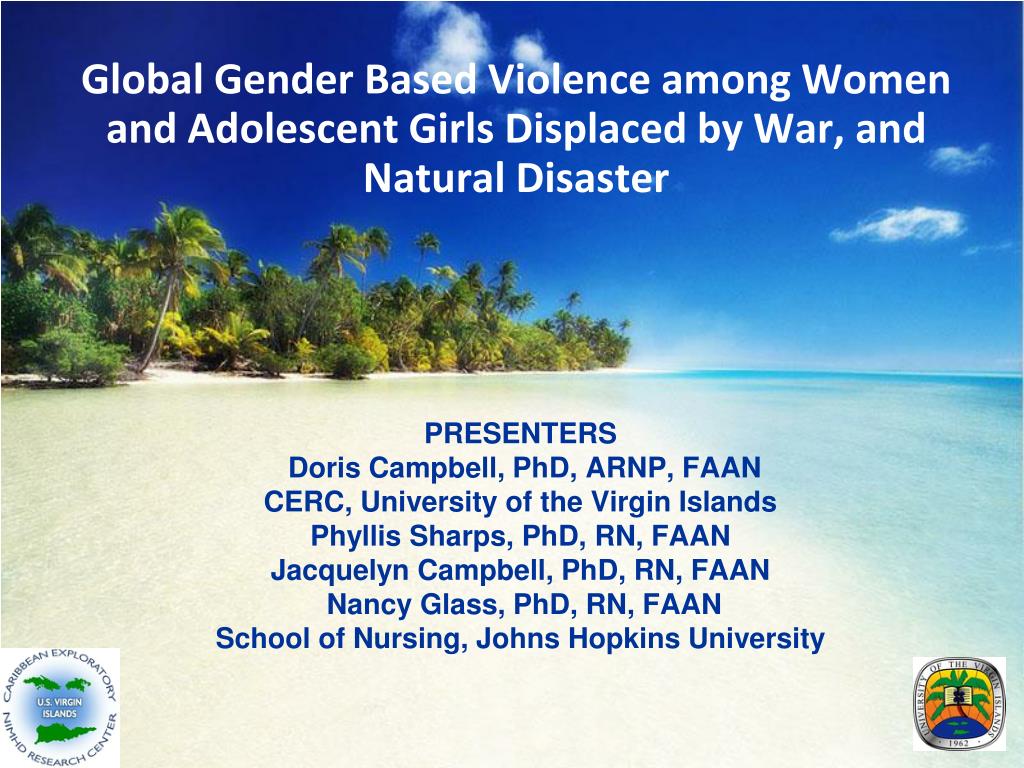 Global Gender Based Violence among Women and Adolescent Girls Displaced by War, and Natural Disaster

PRESENTERS
Doris Campbell, PhD, ARNP, FAAN
CERC, University of the Virgin Islands
Phyllis Sharps, PhD, RN, FAAN
Jacquelyn Campbell, PhD, RN, FAAN
Nancy Glass, PhD, RN, FAAN
School of Nursing, Johns Hopkins University

CARIBBEAN EXPLORATORY NIMHD RESEARCH CENTER
U.S. VIRGIN ISLANDS

UNIVERSITY OF THE VIRGIN ISLANDS
1962